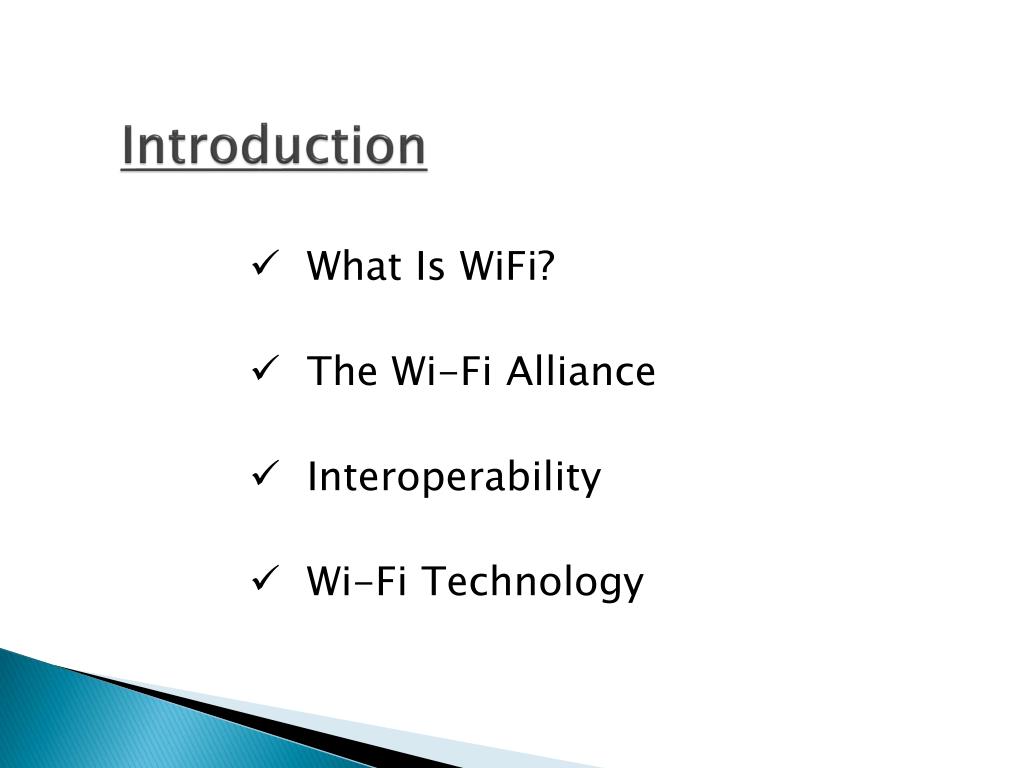 Introduction

✓ What Is WiFi?

✓ The Wi-Fi Alliance

✓ Interoperability

✓ Wi-Fi Technology